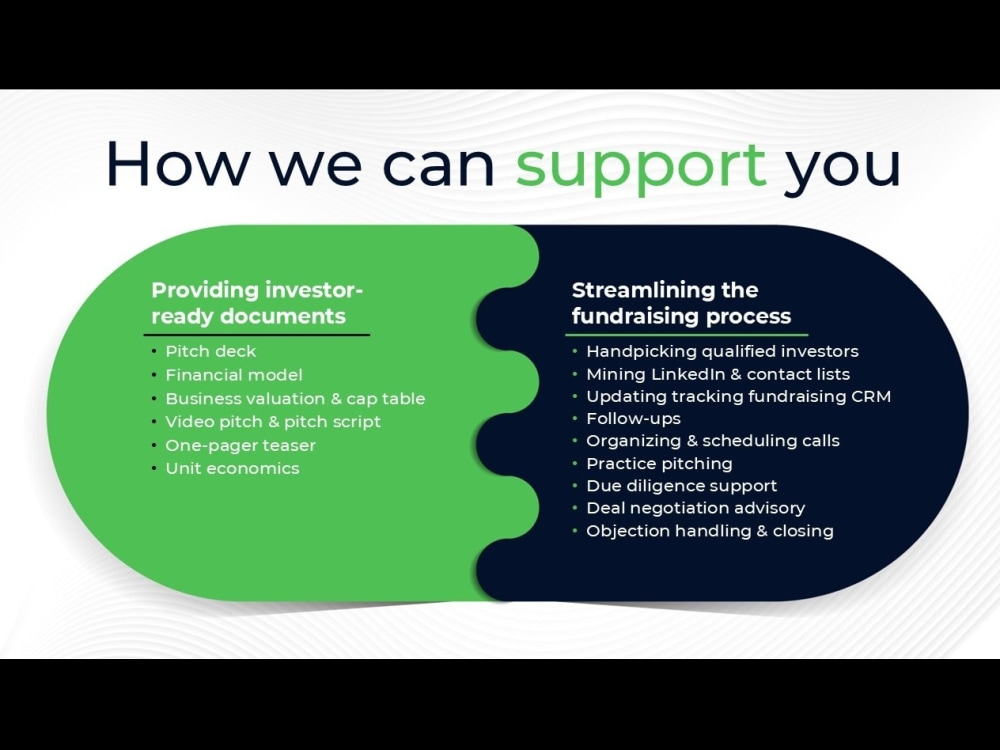 How we can support you

Providing investor-ready documents

• Pitch deck
• Financial model
• Business valuation & cap table
• Video pitch & pitch script
• One-pager teaser
• Unit economics

Streamlining the fundraising process

• Handpicking qualified investors
• Mining LinkedIn & contact lists
• Updating tracking fundraising CRM
• Follow-ups
• Organizing & scheduling calls
• Practice pitching
• Due diligence support
• Deal negotiation advisory
• Objection handling & closing